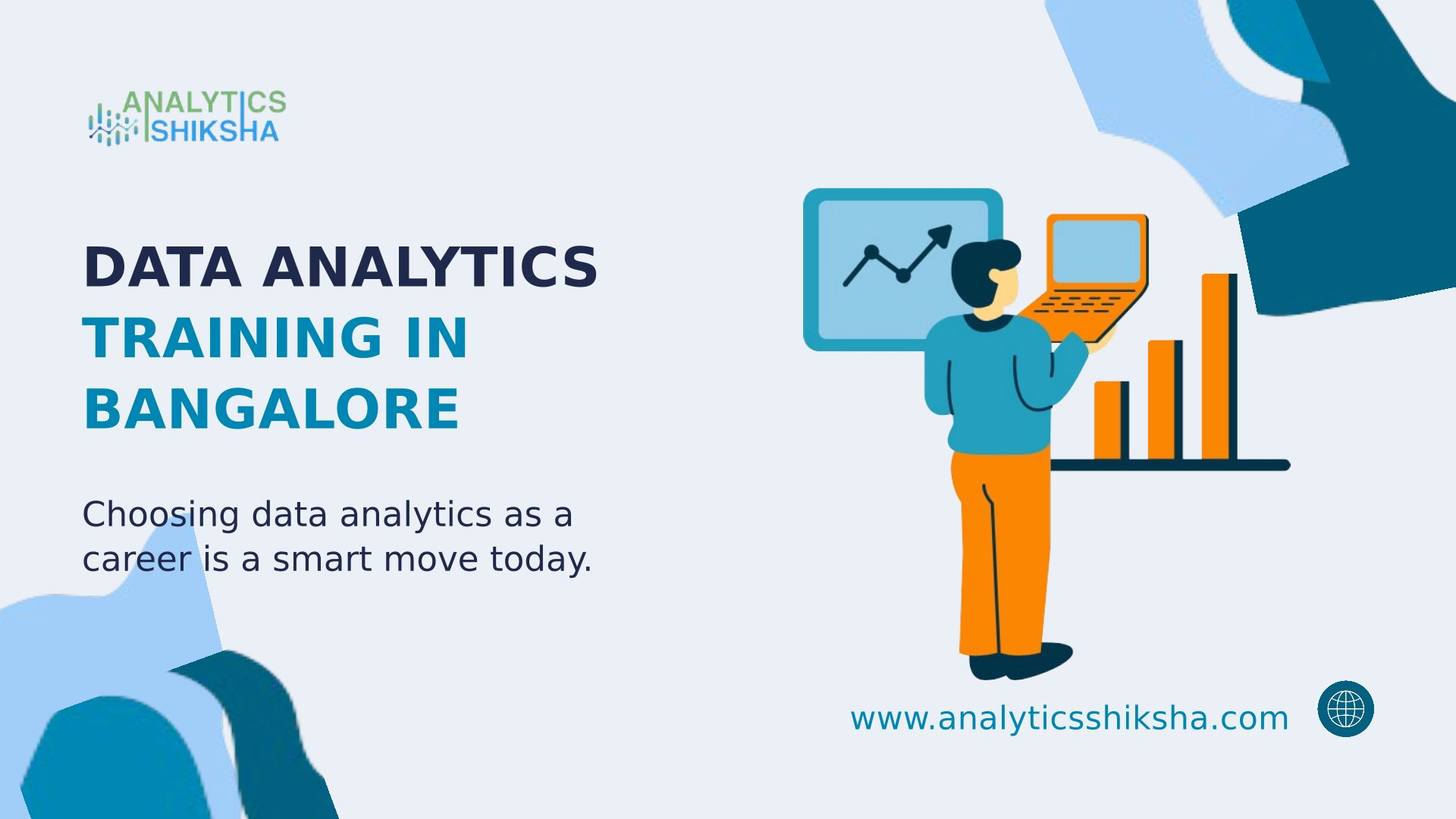 ANALYTICS SHIKSHA

DATA ANALYTICS TRAINING IN BANGALORE

Choosing data analytics as a career is a smart move today.

www.analyticsshiksha.com